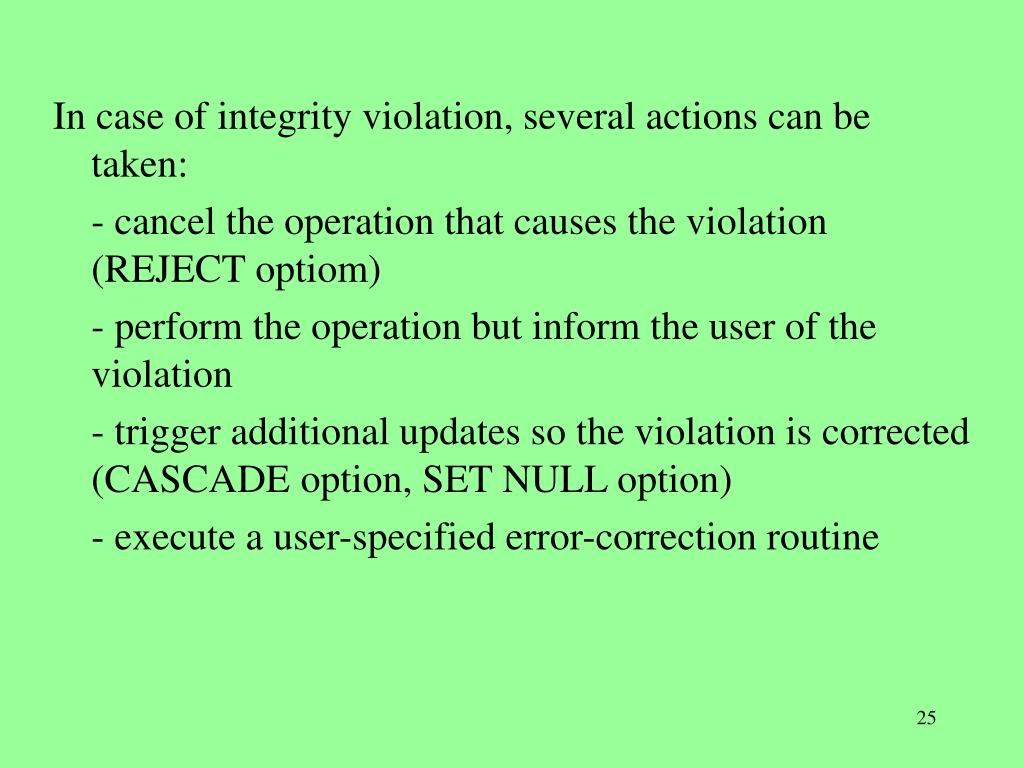 In case of integrity violation, several actions can be taken:

- cancel the operation that causes the violation (REJECT optiom)

- perform the operation but inform the user of the violation

- trigger additional updates so the violation is corrected (CASCADE option, SET NULL option)

- execute a user-specified error-correction routine

25